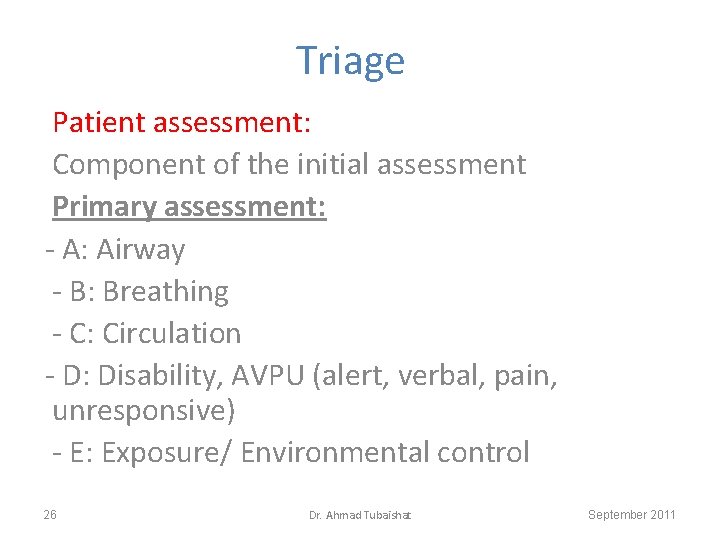 Triage

Patient assessment:

Component of the initial assessment

Primary assessment:

- A: Airway

- B: Breathing

- C: Circulation

- D: Disability, AVPU (alert, verbal, pain, unresponsive)

- E: Exposure/ Environmental control

26

Dr. Ahmad Tubaishat

September 2011